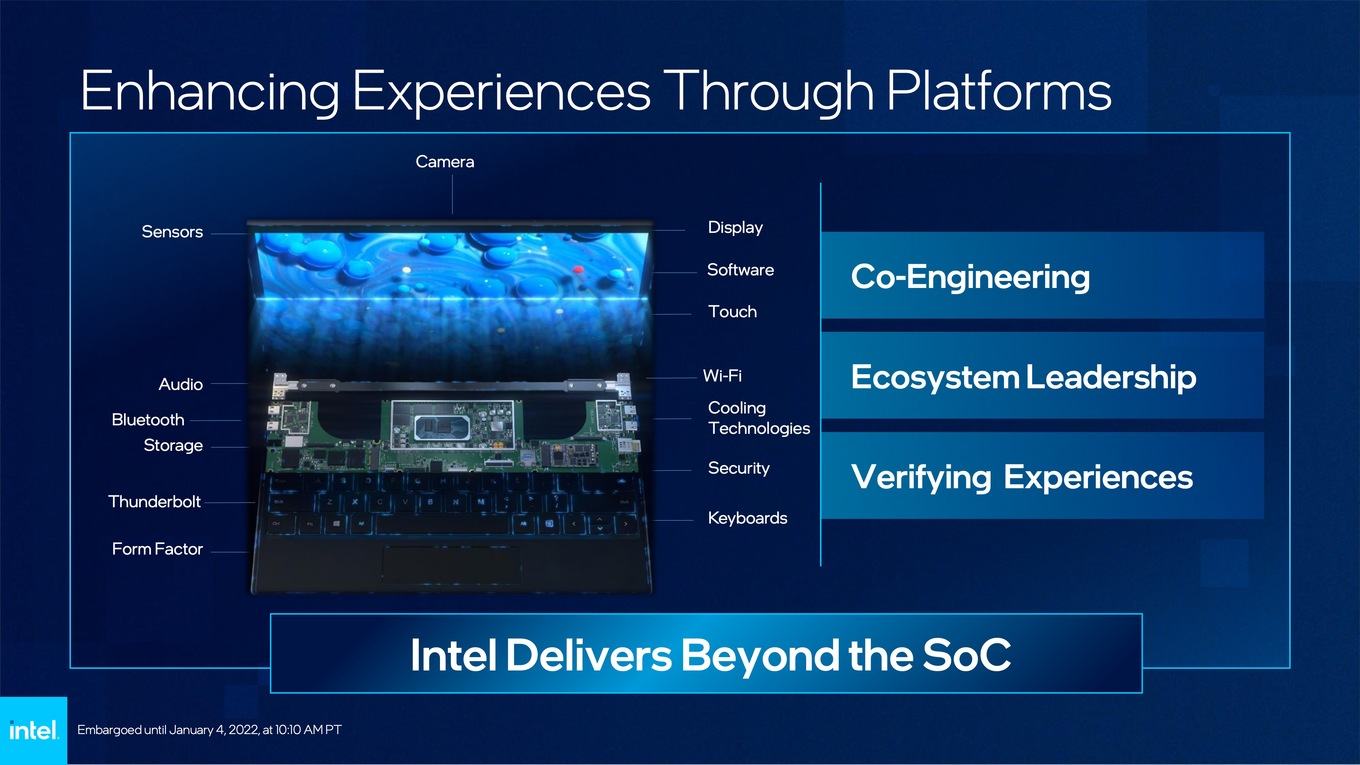 Enhancing Experiences Through Platforms

Camera

Sensors

Audio

Bluetooth

Storage

Thunderbolt

Form Factor

Display

Software

Touch

Wi-Fi

Cooling Technologies

Security

Keyboards

Co-Engineering

Ecosystem Leadership

Verifying Experiences

Intel Delivers Beyond the SoC

intel.

Embargoed until January 4, 2022, at 10:10 AM PT